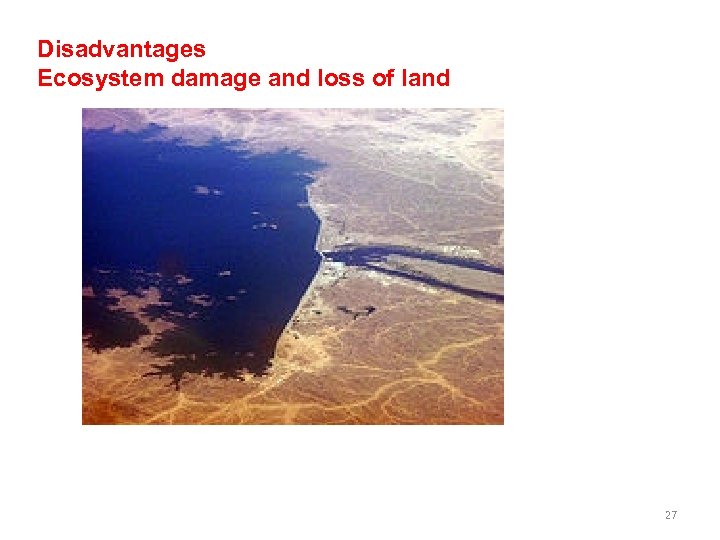 Disadvantages
Ecosystem damage and loss of land

27